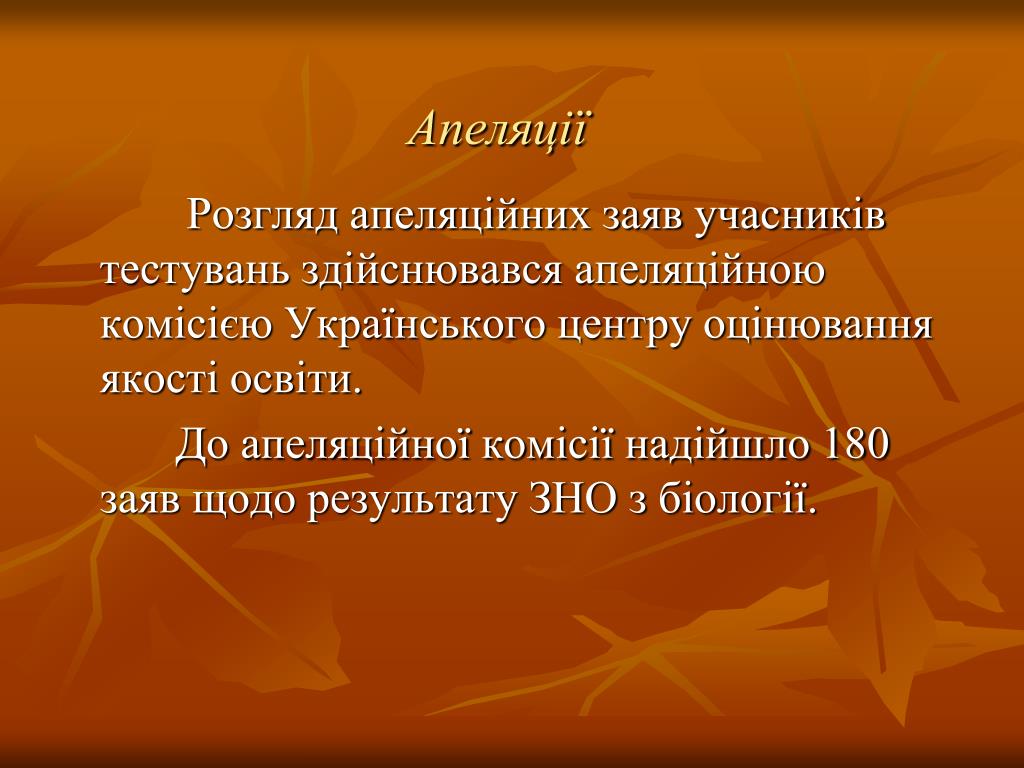 Апеляції

Розгляд апеляційних заяв учасників тестувань здійснювався апеляційною комісією Українського центру оцінювання якості освіти.

До апеляційної комісії надійшло 180 заяв щодо результату ЗНО з біології.